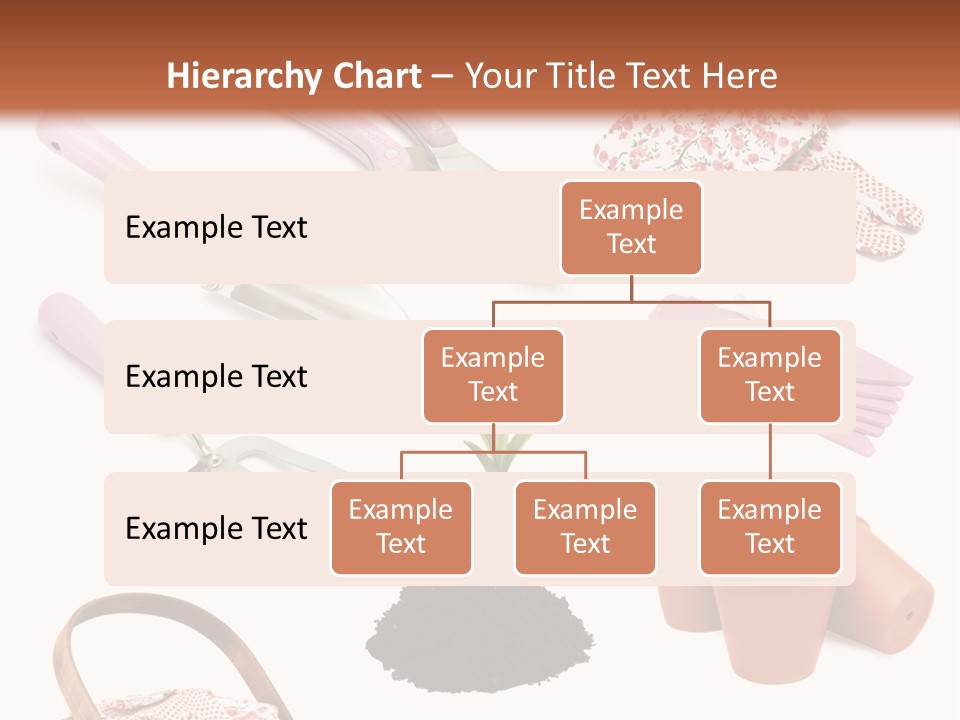 Hierarchy Chart – Your Title Text Here

Example Text

Example Text

Example Text

Example Text

Example Text

Example Text

Example Text

Example Text

Example Text